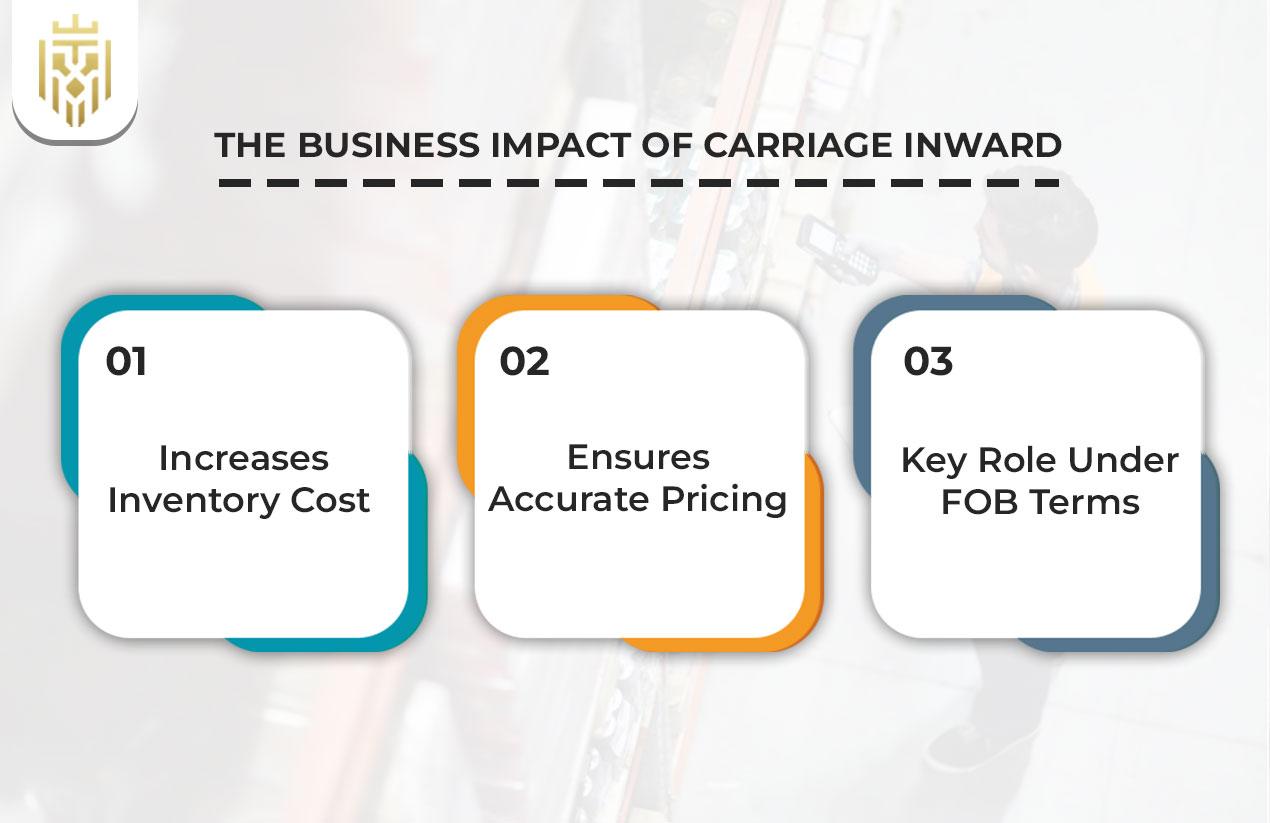 THE BUSINESS IMPACT OF CARRIAGE INWARD

01

Increases Inventory Cost

02

Ensures Accurate Pricing

03

Key Role Under FOB Terms